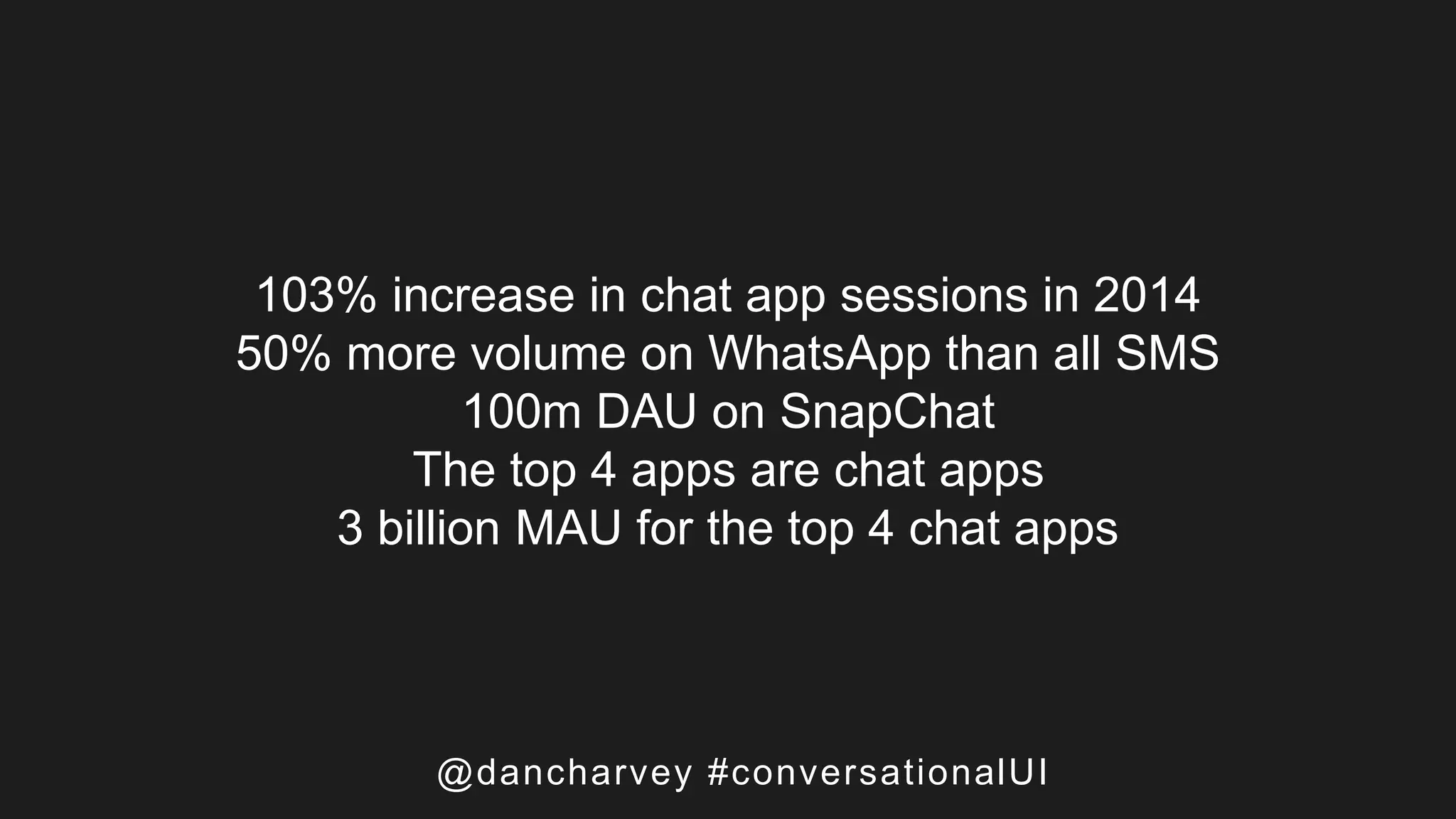 103% increase in chat app sessions in 2014
50% more volume on WhatsApp than all SMS
100m DAU on SnapChat
The top 4 apps are chat apps
3 billion MAU for the top 4 chat apps

@dancharvey #conversationalUI